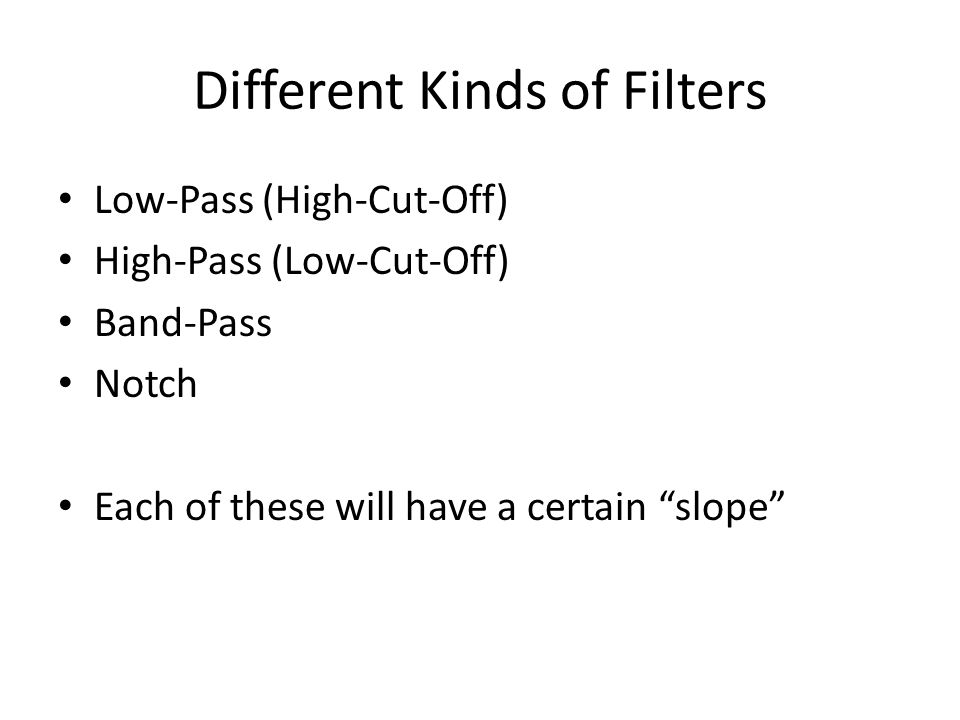 Different Kinds of Filters

• Low-Pass (High-Cut-Off)
• High-Pass (Low-Cut-Off)
• Band-Pass
• Notch

• Each of these will have a certain “slope”